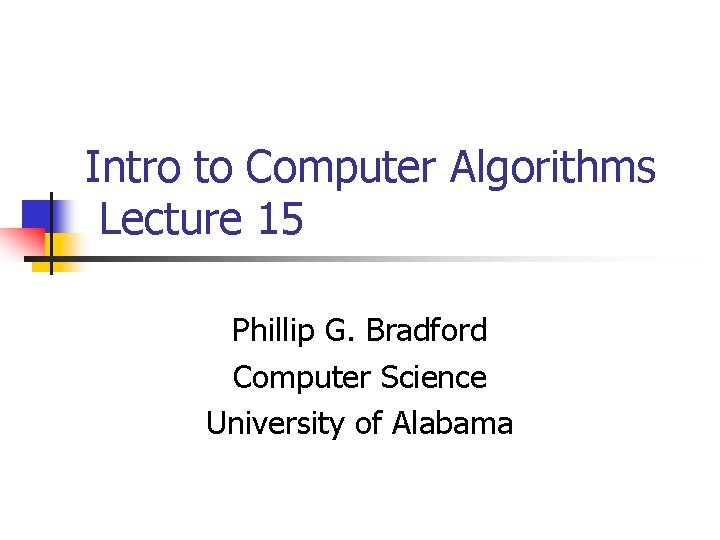 Intro to Computer Algorithms
Lecture 15

Phillip G. Bradford
Computer Science
University of Alabama